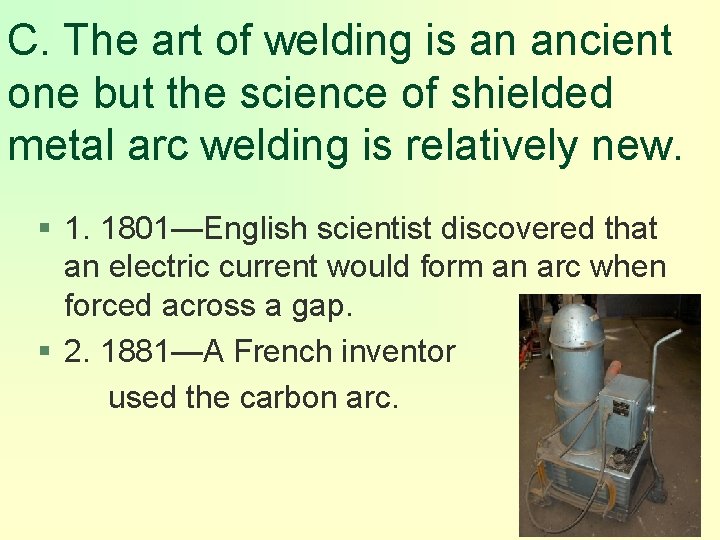 C. The art of welding is an ancient one but the science of shielded metal arc welding is relatively new.

▪ 1. 1801—English scientist discovered that an electric current would form an arc when forced across a gap.

▪ 2. 1881—A French inventor used the carbon arc.